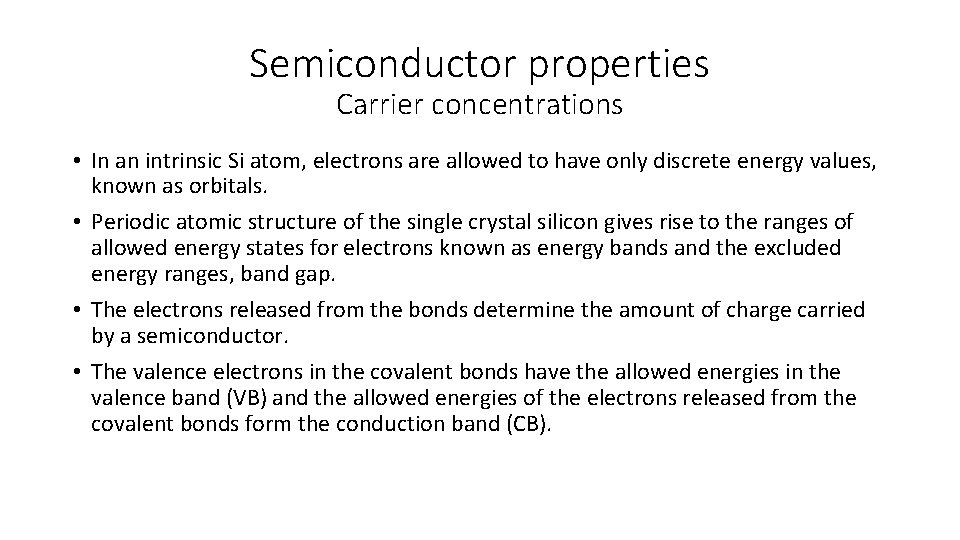 Semiconductor properties
Carrier concentrations

• In an intrinsic Si atom, electrons are allowed to have only discrete energy values, known as orbitals.
• Periodic atomic structure of the single crystal silicon gives rise to the ranges of allowed energy states for electrons known as energy bands and the excluded energy ranges, band gap.
• The electrons released from the bonds determine the amount of charge carried by a semiconductor.
• The valence electrons in the covalent bonds have the allowed energies in the valence band (VB) and the allowed energies of the electrons released from the covalent bonds form the conduction band (CB).